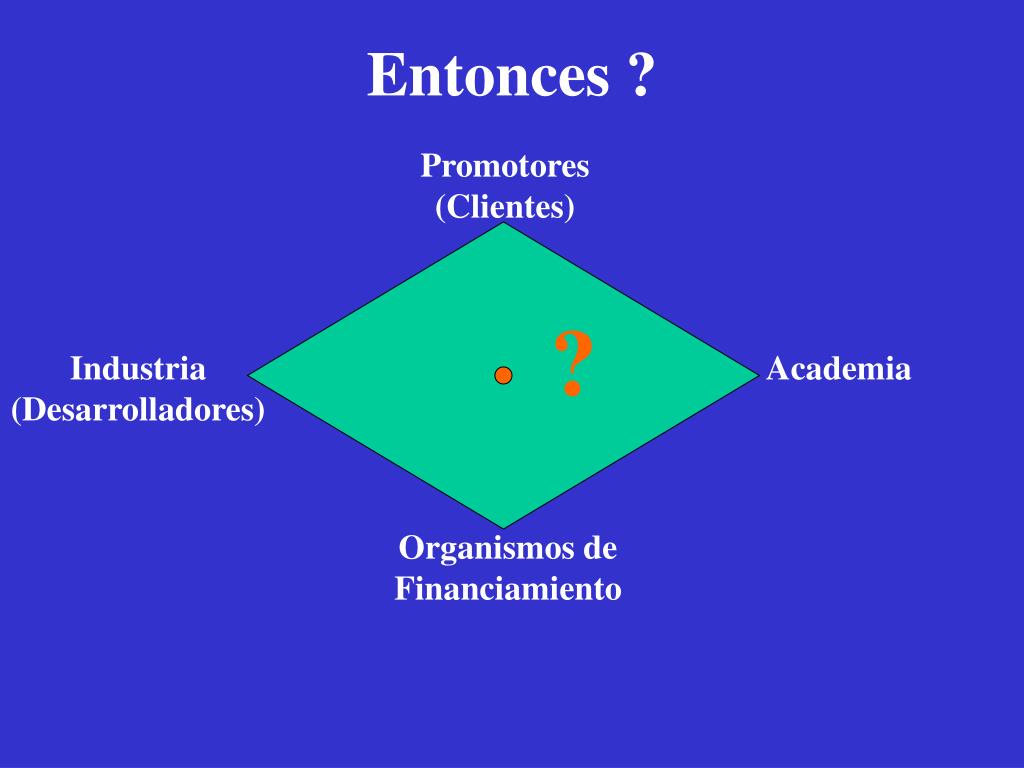 Entonces ?

Promotores
(Clientes)

Industria
(Desarrolladores)

?

Academia

Organismos de
Financiamiento